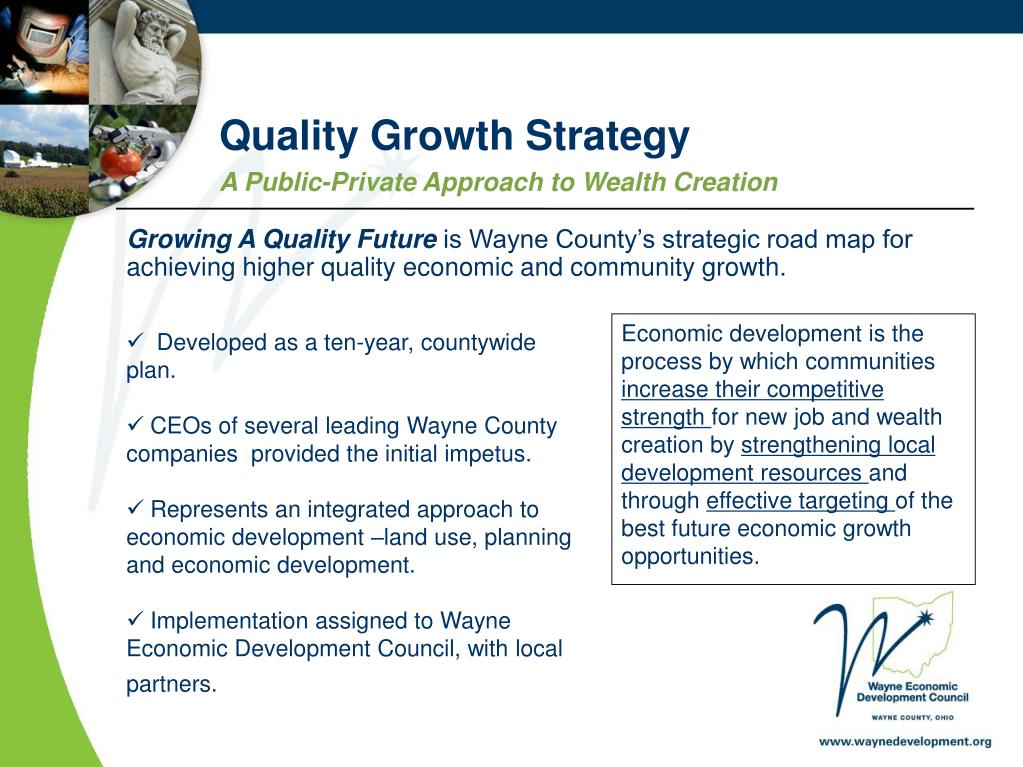 Quality Growth Strategy

A Public-Private Approach to Wealth Creation

Growing A Quality Future is Wayne County's strategic road map for achieving higher quality economic and community growth.

✓ Developed as a ten-year, countywide plan.

✓ CEOs of several leading Wayne County companies provided the initial impetus.

✓ Represents an integrated approach to economic development –land use, planning and economic development.

✓ Implementation assigned to Wayne Economic Development Council, with local partners.

Economic development is the process by which communities increase their competitive strength for new job and wealth creation by strengthening local development resources and through effective targeting of the best future economic growth opportunities.

Wayne Economic Development Council

WAYNE COUNTY, OHIO

www.waynedevelopment.org